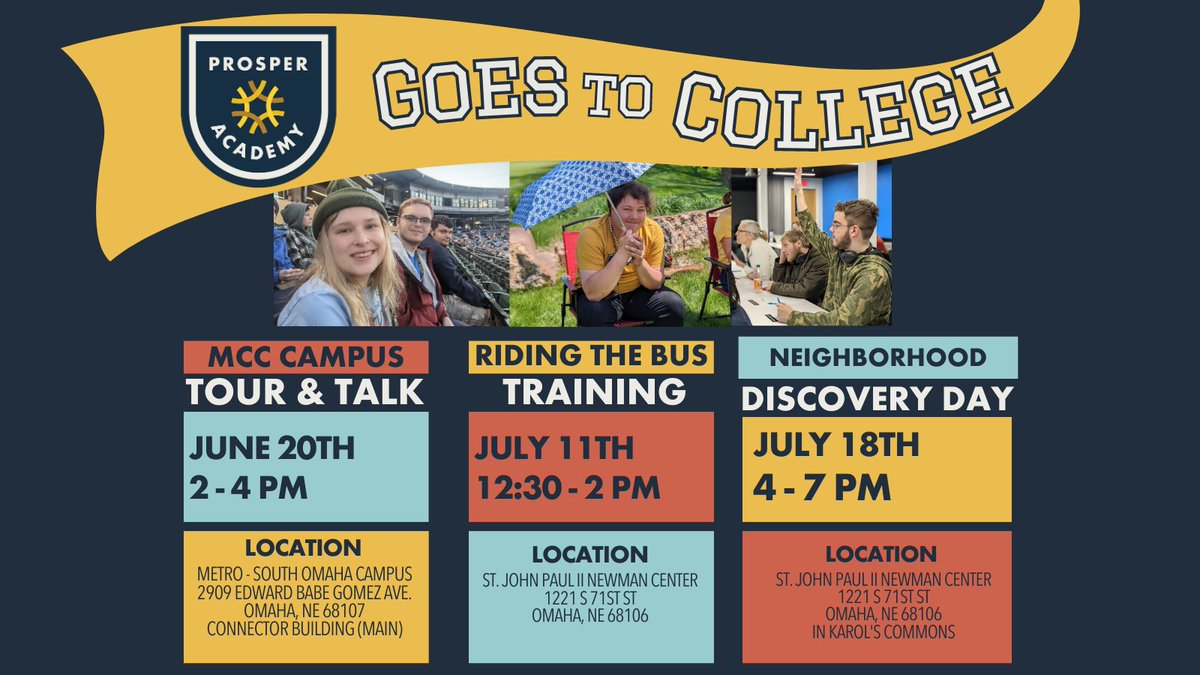 PROSPER ACADEMY

GOES TO COLLEGE

MCC CAMPUS
TOUR & TALK

JUNE 20TH
2 - 4 PM

LOCATION
METRO - SOUTH OMAHA CAMPUS
2909 EDWARD BABE GOMEZ AVE.
OMAHA, NE 68107
CONNECTOR BUILDING (MAIN)

RIDING THE BUS
TRAINING

JULY 11TH
12:30 - 2 PM

LOCATION
ST. JOHN PAUL II NEWMAN CENTER
1221 S 71ST ST
OMAHA, NE 68106

NEIGHBORHOOD
DISCOVERY DAY

JULY 18TH
4 - 7 PM

LOCATION
ST. JOHN PAUL II NEWMAN CENTER
1221 S 71ST ST
OMAHA, NE 68106
IN KAROL'S COMMONS